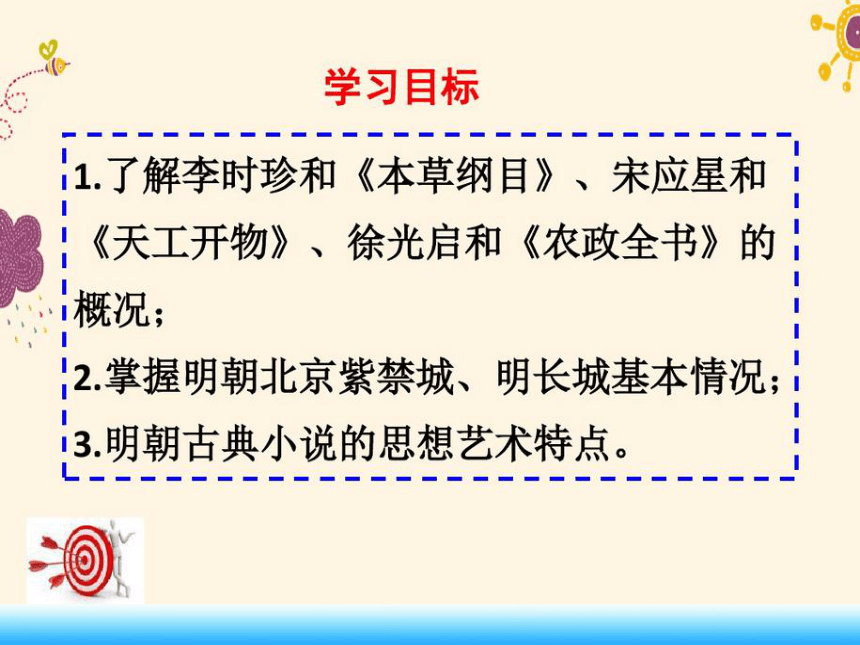 学习目标

1.了解李时珍和《本草纲目》、宋应星和《天工开物》、徐光启和《农政全书》的概况；

2.掌握明朝北京紫禁城、明长城基本情况；

3.明朝古典小说的思想艺术特点。